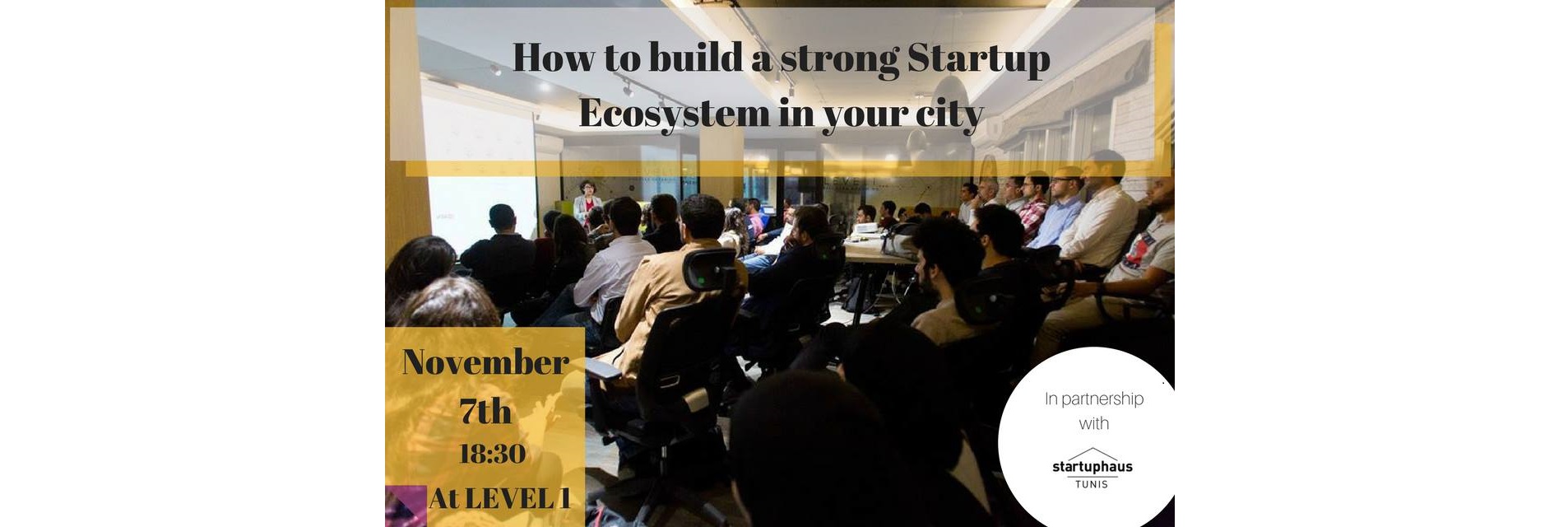 How to build a strong Startup Ecosystem in your city

November 7th 18:30 At LEVEL 1

In partnership with

startuphaus TUNIS